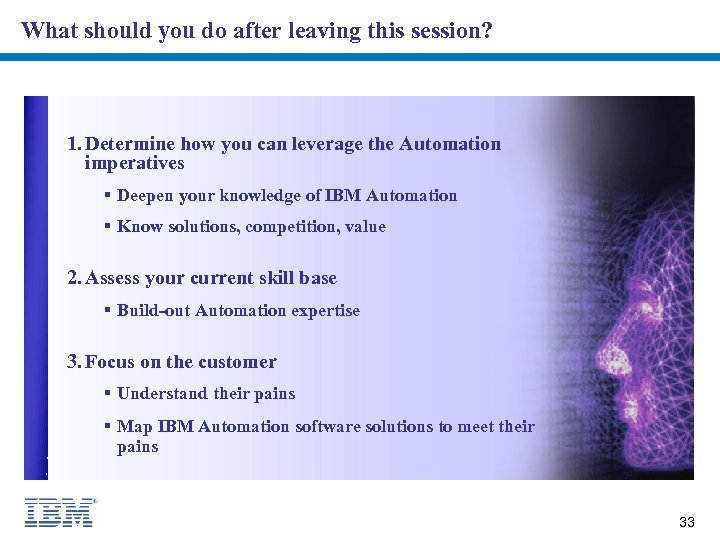 What should you do after leaving this session?

1. Determine how you can leverage the Automation imperatives

▪ Deepen your knowledge of IBM Automation

▪ Know solutions, competition, value

2. Assess your current skill base

▪ Build-out Automation expertise

3. Focus on the customer

▪ Understand their pains

▪ Map IBM Automation software solutions to meet their pains

IBM

33